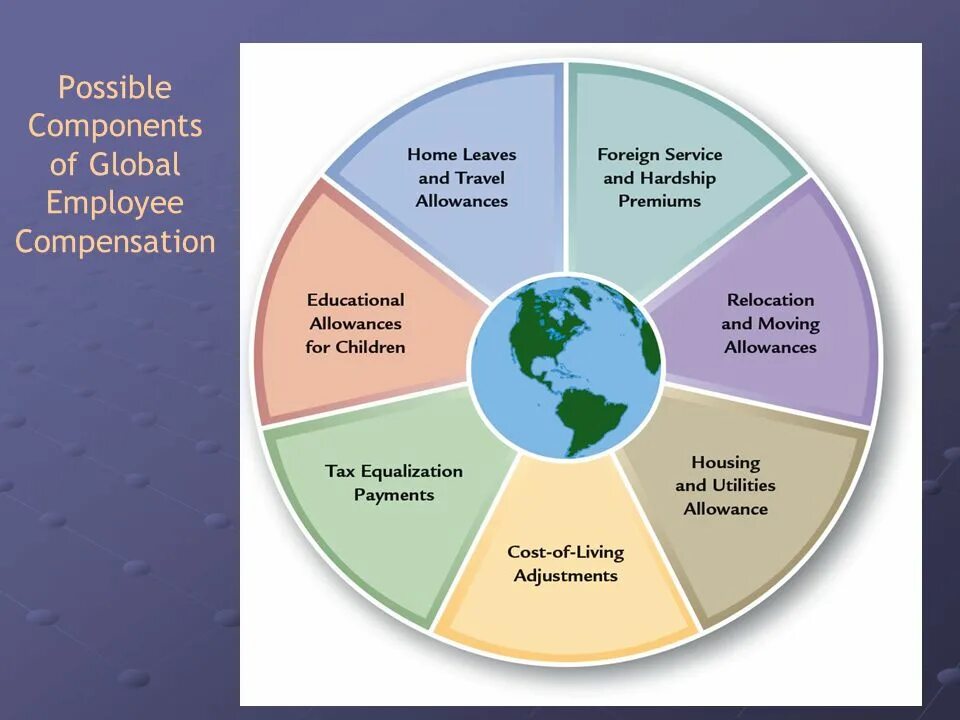 Possible Components of Global Employee Compensation

Home Leaves and Travel Allowances

Foreign Service and Hardship Premiums

Relocation and Moving Allowances

Housing and Utilities Allowance

Cost-of-Living Adjustments

Tax Equalization Payments

Educational Allowances for Children